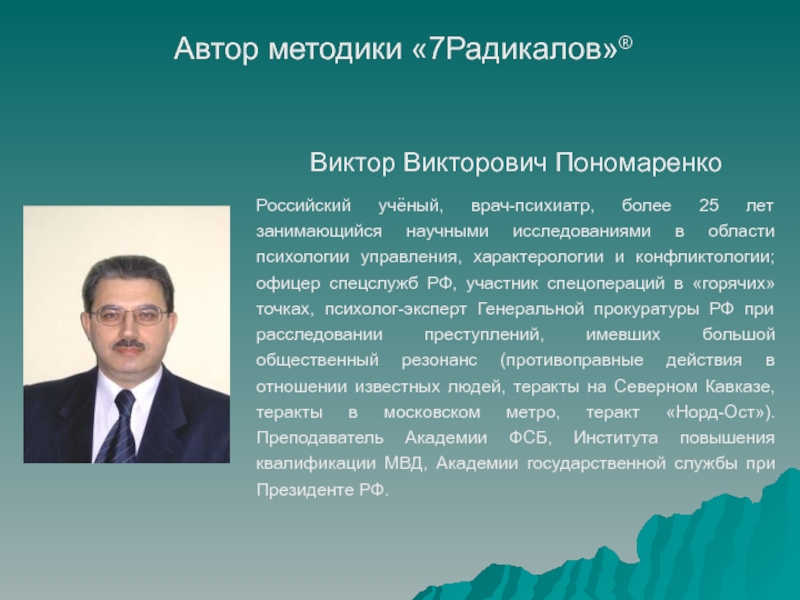 Автор методики «7Радикалов»®

Виктор Викторович Пономаренко

Российский учёный, врач-психиатр, более 25 лет занимающийся научными исследованиями в области психологии управления, характерологии и конфликтологии; офицер спецслужб РФ, участник спецопераций в «горячих» точках, психолог-эксперт Генеральной прокуратуры РФ при расследовании преступлений, имевших большой общественный резонанс (противоправные действия в отношении известных людей, теракты на Северном Кавказе, теракты в московском метро, теракт «Норд-Ост»). Преподаватель Академии ФСБ, Института повышения квалификации МВД, Академии государственной службы при Президенте РФ.